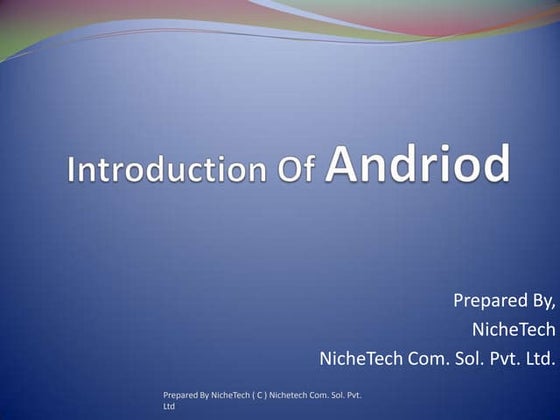 Introduction Of Andriod

Prepared By,
NicheTech
NicheTech Com. Sol. Pvt. Ltd.

Prepared By NicheTech ( C ) Nichetech Com. Sol. Pvt. Ltd